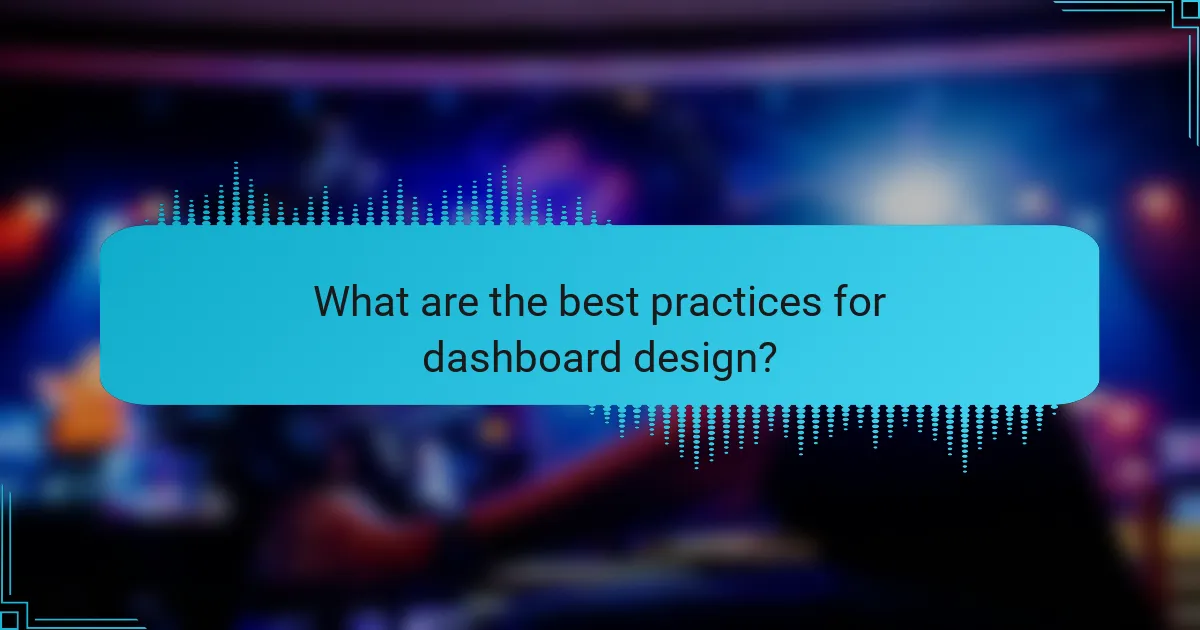 What are the best practices for dashboard design?